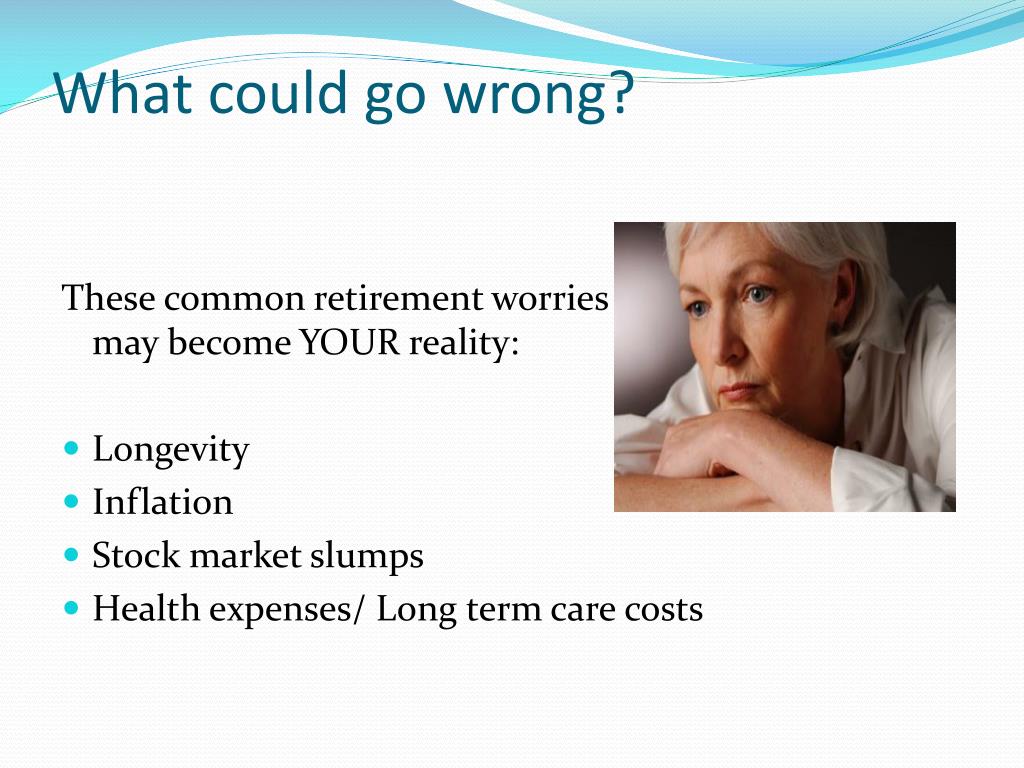 What could go wrong?

These common retirement worries may become YOUR reality:

- Longevity
- Inflation
- Stock market slumps
- Health expenses/ Long term care costs